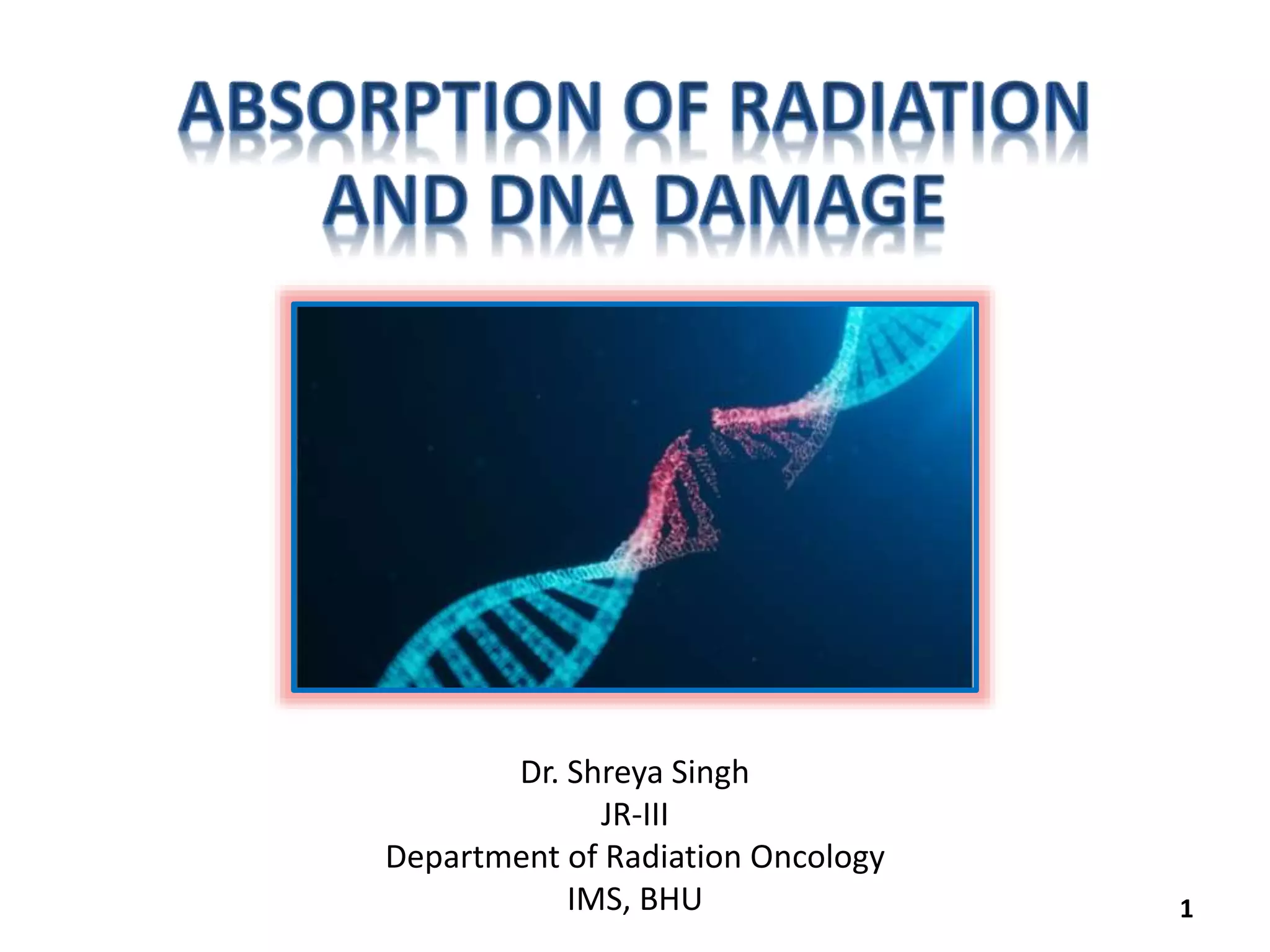 ABSORPTION OF RADIATION AND DNA DAMAGE

Dr. Shreya Singh
JR-III
Department of Radiation Oncology
IMS, BHU

1